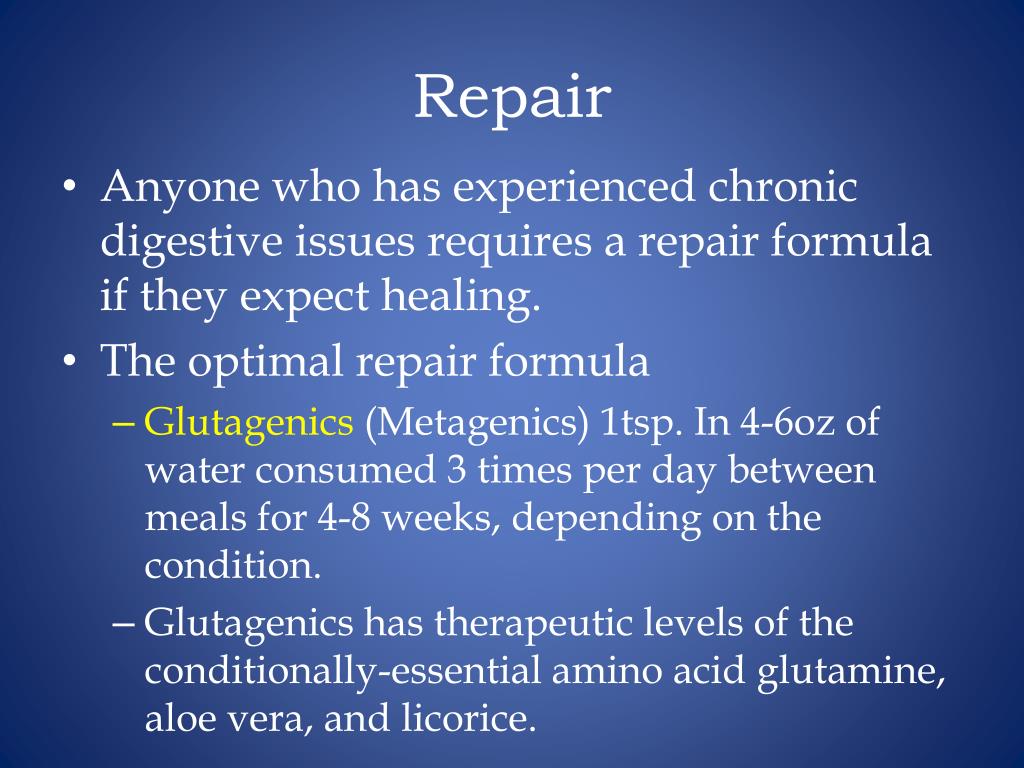 Repair

• Anyone who has experienced chronic digestive issues requires a repair formula if they expect healing.
• The optimal repair formula
– Glutagenics (Metagenics) 1tsp. In 4-6oz of water consumed 3 times per day between meals for 4-8 weeks, depending on the condition.
– Glutagenics has therapeutic levels of the conditionally-essential amino acid glutamine, aloe vera, and licorice.